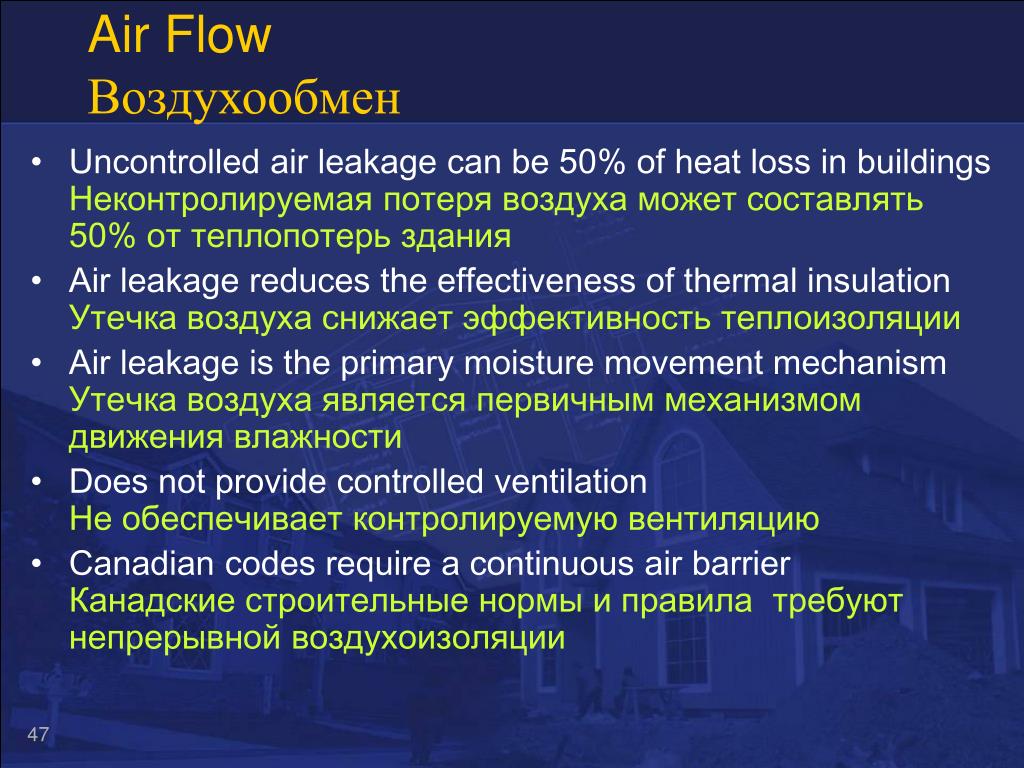 Air Flow
Воздухообмен

• Uncontrolled air leakage can be 50% of heat loss in buildings Неконтролируемая потеря воздуха может составлять 50% от теплопотерь здания
• Air leakage reduces the effectiveness of thermal insulation Утечка воздуха снижает эффективность теплоизоляции
• Air leakage is the primary moisture movement mechanism Утечка воздуха является первичным механизмом движения влажности
• Does not provide controlled ventilation Не обеспечивает контролируемую вентиляцию
• Canadian codes require a continuous air barrier Канадские строительные нормы и правила требуют непрерывной воздухоизоляции

47